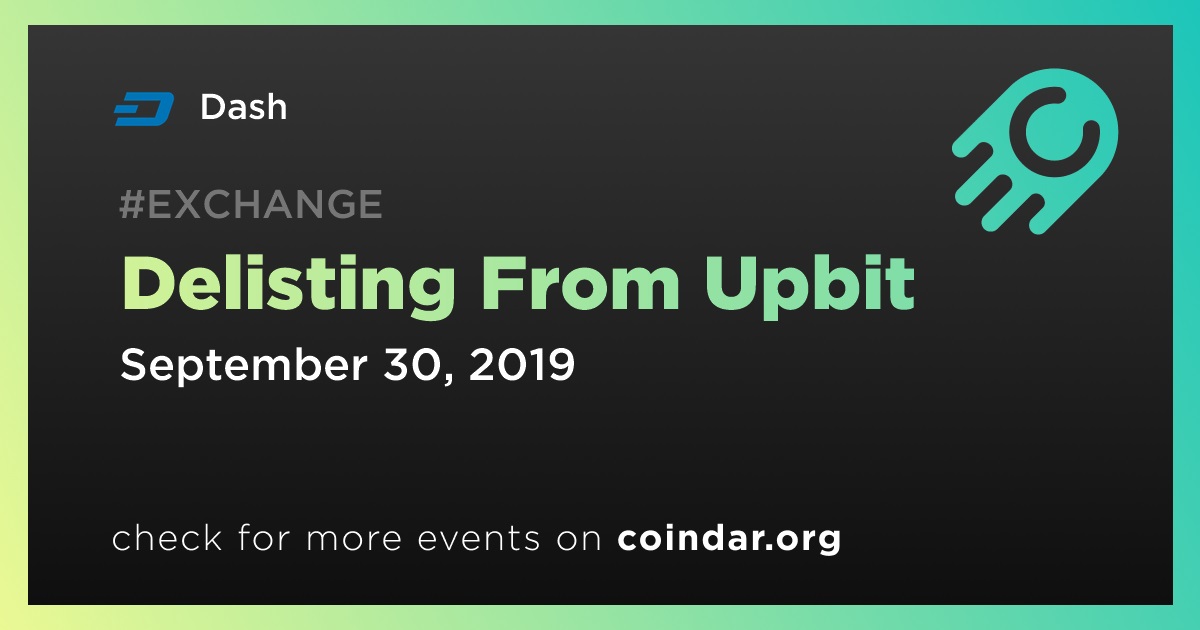 Dash

#EXCHANGE

Delisting From Upbit

September 30, 2019

check for more events on coindar.org